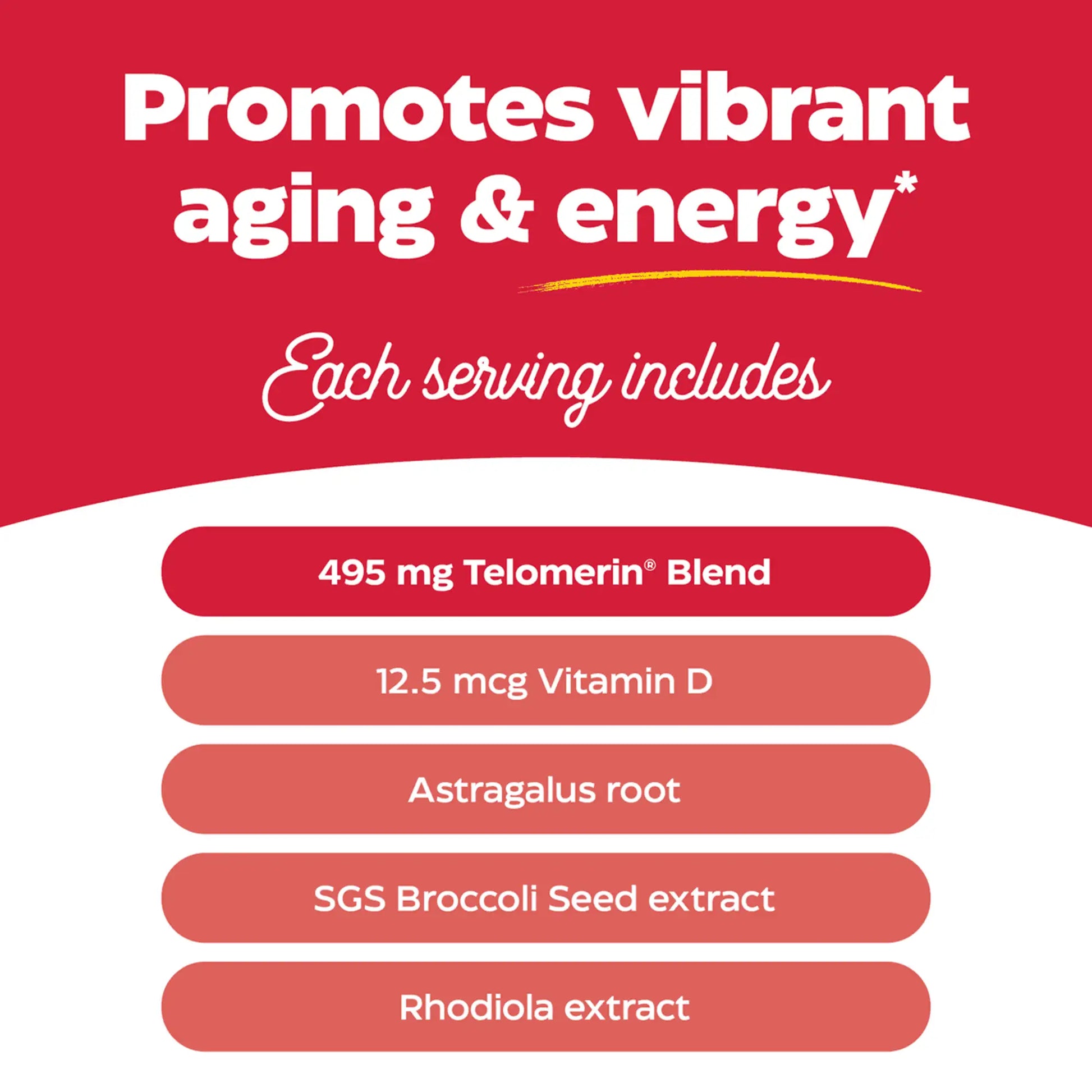 Promotes vibrant aging & energy*

Each serving includes

495 mg Telomerin® Blend

12.5 mcg Vitamin D

Astragalus root

SGS Broccoli Seed extract

Rhodiola extract